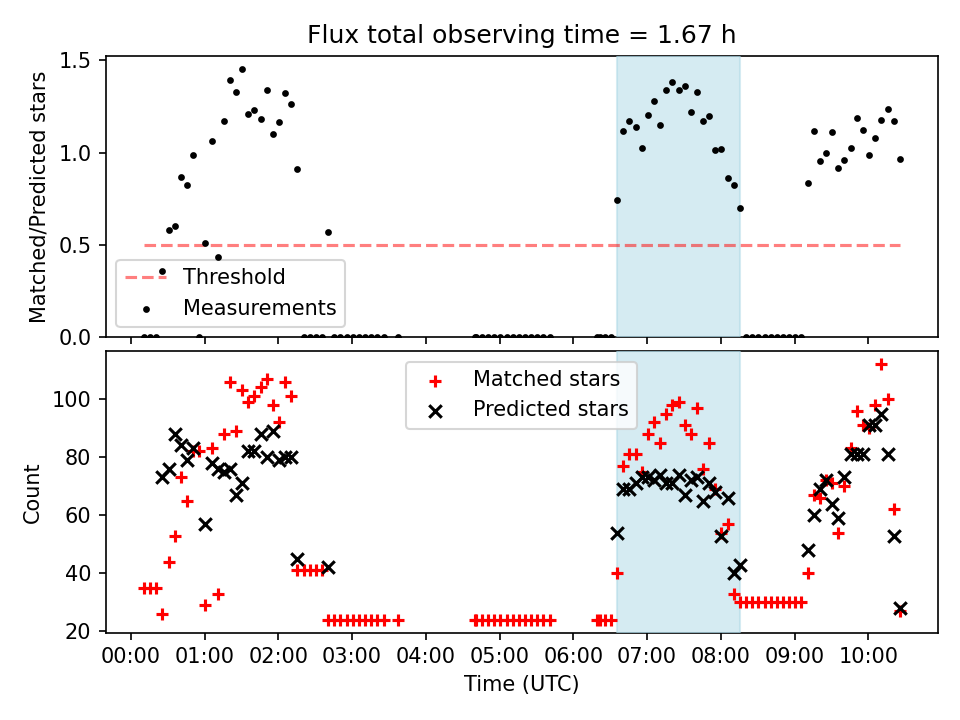 Flux total observing time = 1.67 h

Matched/Predicted stars

1.5
1.0
0.5
0.0

Threshold
Measurements

Count

100
80
60
40
20

Matched stars
Predicted stars

00:00 01:00 02:00 03:00 04:00 05:00 06:00 07:00 08:00 09:00 10:00

Time (UTC)